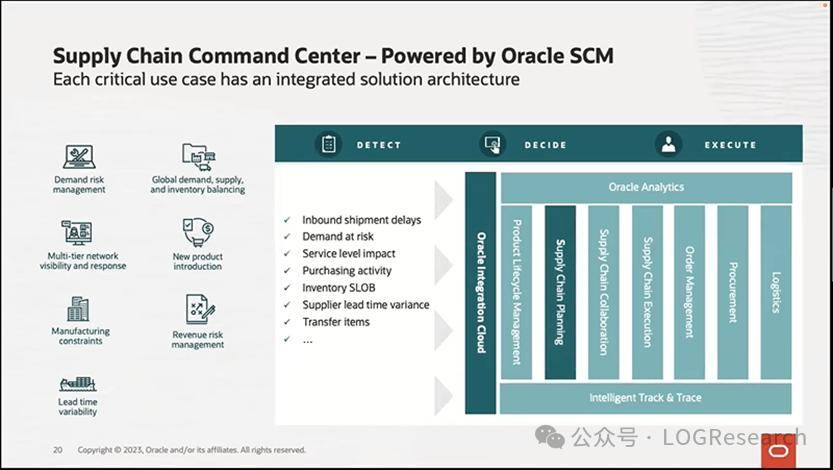 Supply Chain Command Center – Powered by Oracle SCM
Each critical use case has an integrated solution architecture

Demand risk management

Global demand, supply, and inventory balancing

Multi-tier network visibility and response

New product introduction

Manufacturing constraints

Revenue risk management

Lead time variability

DETECT

DECIDE

EXECUTE

✓ Inbound shipment delays
✓ Demand at risk
✓ Service level impact
✓ Purchasing activity
✓ Inventory SLOB
✓ Supplier lead time variance
✓ Transfer items
✓ …

Oracle Integration Cloud

Oracle Analytics

Product Lifecycle Management

Supply Chain Planning

Supply Chain Collaboration

Supply Chain Execution

Order Management

Procurement

Logistics

Intelligent Track & Trace

20 Copyright © 2023, Oracle and/or its affiliates. All rights reserved.

公众号 · LOGResearch